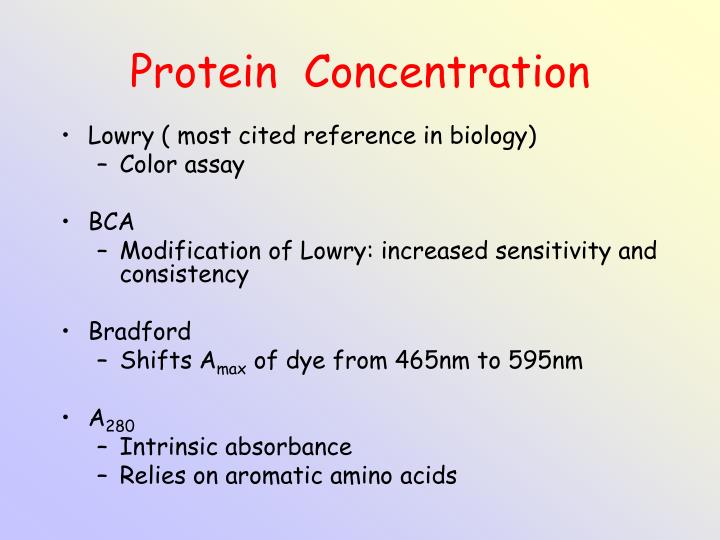 Protein Concentration

• Lowry ( most cited reference in biology)
– Color assay

• BCA
– Modification of Lowry: increased sensitivity and consistency

• Bradford
– Shifts $A_{max}$ of dye from 465nm to 595nm

• $A_{280}$
– Intrinsic absorbance
– Relies on aromatic amino acids